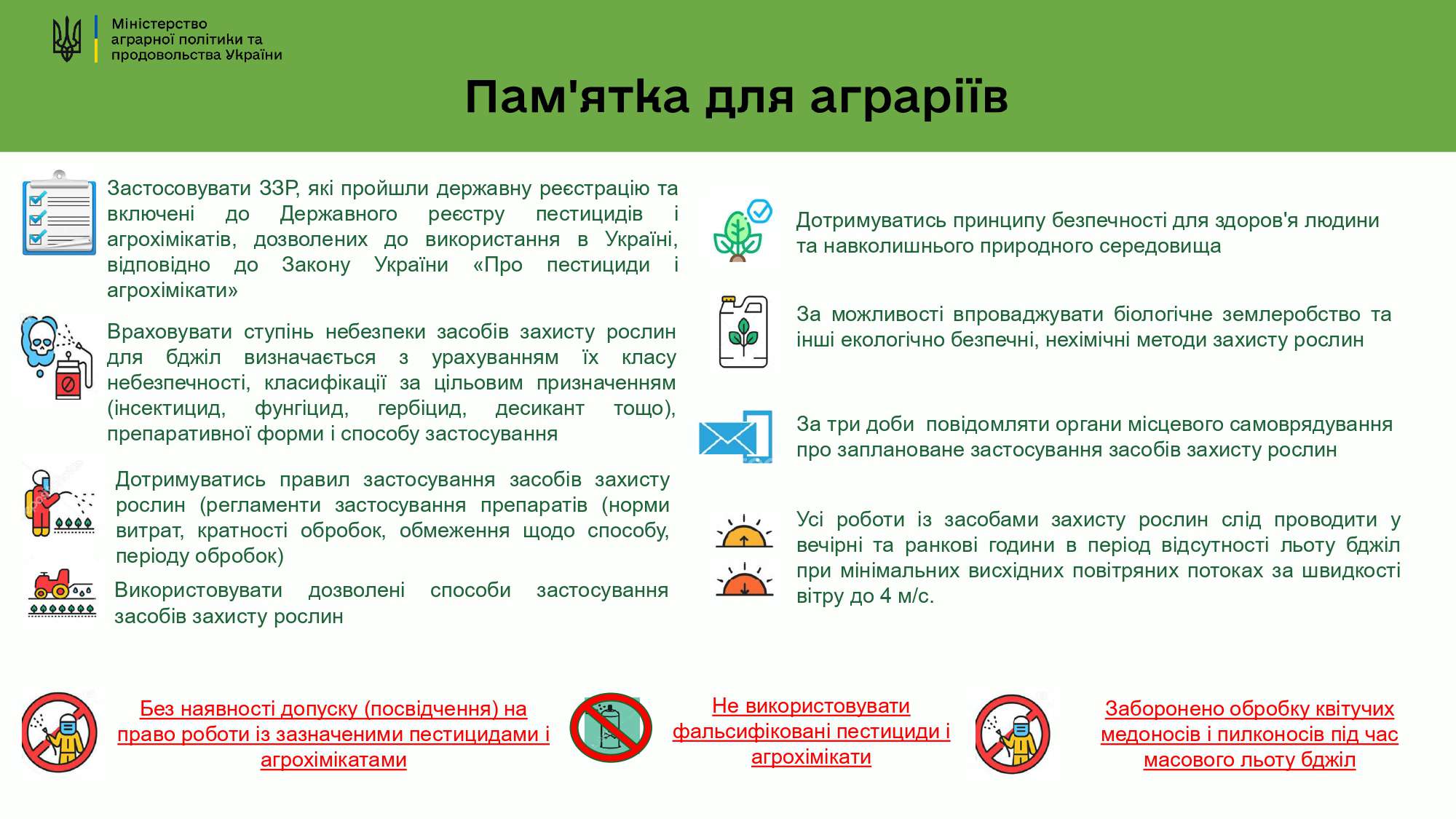 Міністерство аграрної політики та продовольства України

Пам'ятка для аграріїв

Застосовувати ЗЗР, які пройшли державну реєстрацію та включені до Державного реєстру пестицидів і агрохімікатів, дозволених до використання в Україні, відповідно до Закону України «Про пестициди і агрохімікати»

Враховувати ступінь небезпеки засобів захисту рослин для бджіл визначається з урахуванням їх класу небезпечності, класифікації за цільовим призначенням (інсектицид, фунгіцид, гербіцид, десикант тощо), препаративної форми і способу застосування

Дотримуватись правил застосування засобів захисту рослин (регламенти застосування препаратів (норми витрат, кратності обробок, обмеження щодо способу, періоду обробок)

Використовувати дозволені способи застосування засобів захисту рослин

Дотримуватись принципу безпечності для здоров'я людини та навколишнього природного середовища

За можливості впроваджувати біологічне землеробство та інші екологічно безпечні, нехімічні методи захисту рослин

За три доби повідомляти органи місцевого самоврядування про заплановане застосування засобів захисту рослин

Усі роботи із засобами захисту рослин слід проводити у вечірні та ранкові години в період відсутності льоту бджіл при мінімальних висхідних повітряних потоках за швидкості вітру до 4 м/с.

Без наявності допуску (посвідчення) на право роботи із зазначеними пестицидами і агрохімікатами

Не використовувати фальсифіковані пестициди і агрохімікати

Заборонено обробку квітучих медоносів і пилконосів під час масового льоту бджіл